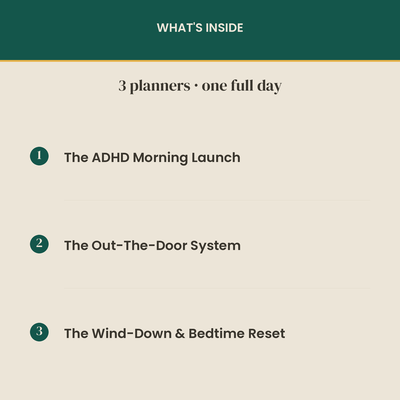 WHAT'S INSIDE

3 planners · one full day

1 The ADHD Morning Launch

2 The Out-The-Door System

3 The Wind-Down & Bedtime Reset